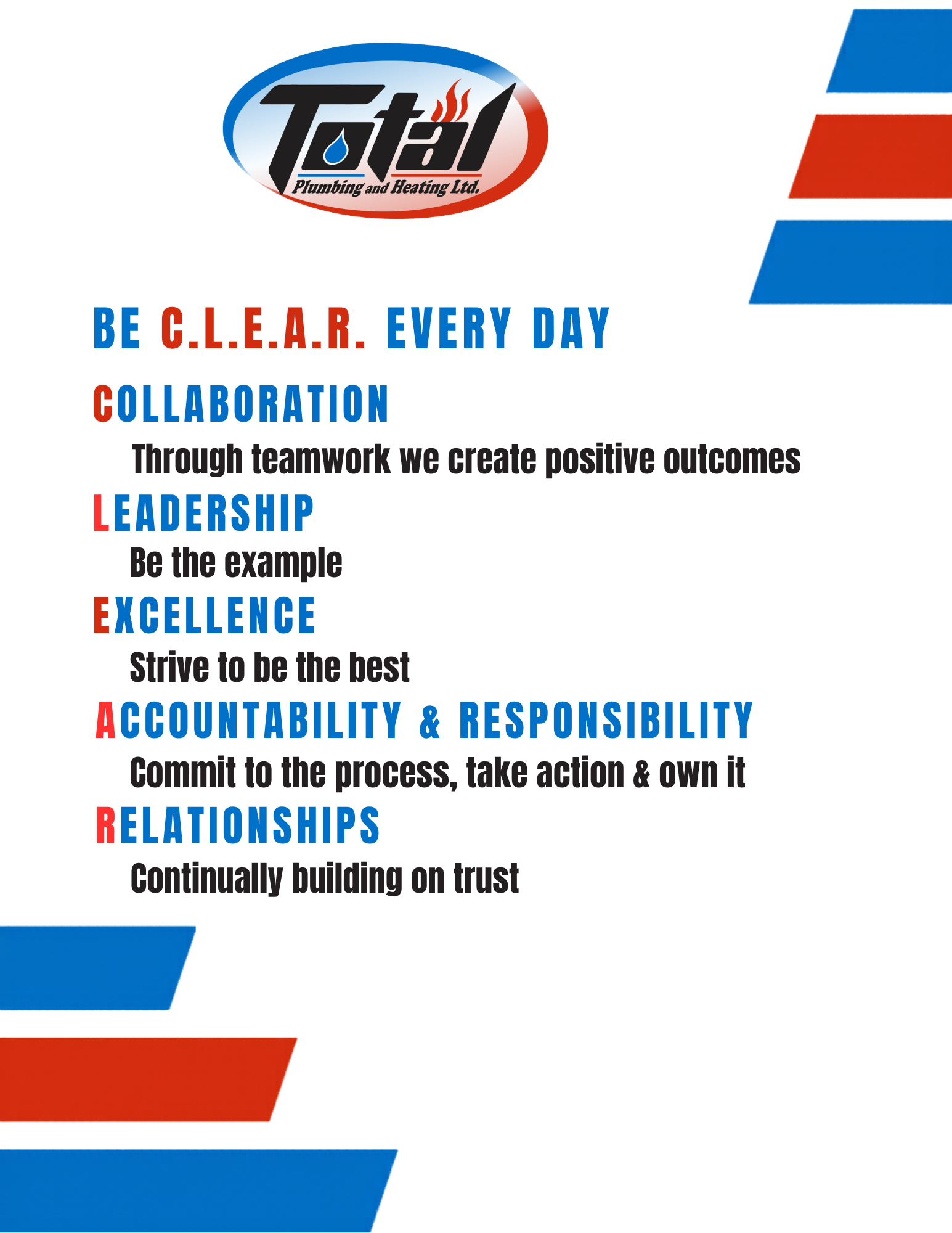 Total
Plumbing and Heating Ltd.

BE C.L.E.A.R. EVERY DAY

COLLABORATION
Through teamwork we create positive outcomes

LEADERSHIP
Be the example

EXCELLENCE
Strive to be the best

ACCOUNTABILITY & RESPONSIBILITY
Commit to the process, take action & own it

RELATIONSHIPS
Continually building on trust